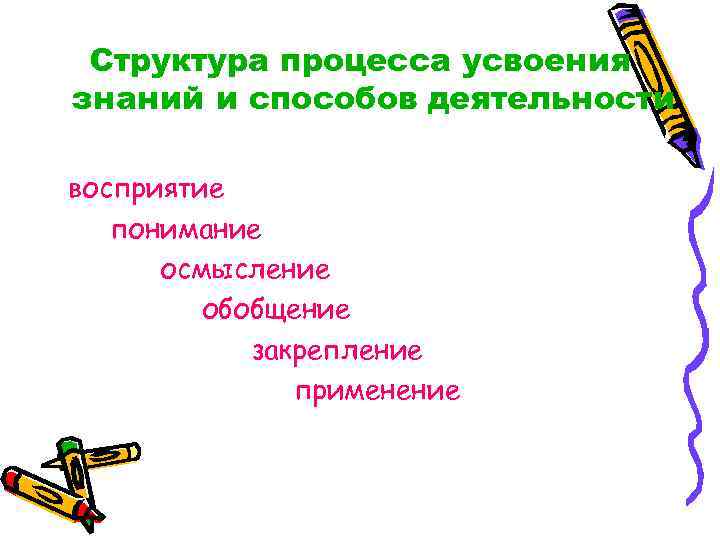 Структура процесса усвоения знаний и способов деятельности

восприятие

понимание

осмысление

обобщение

закрепление

применение